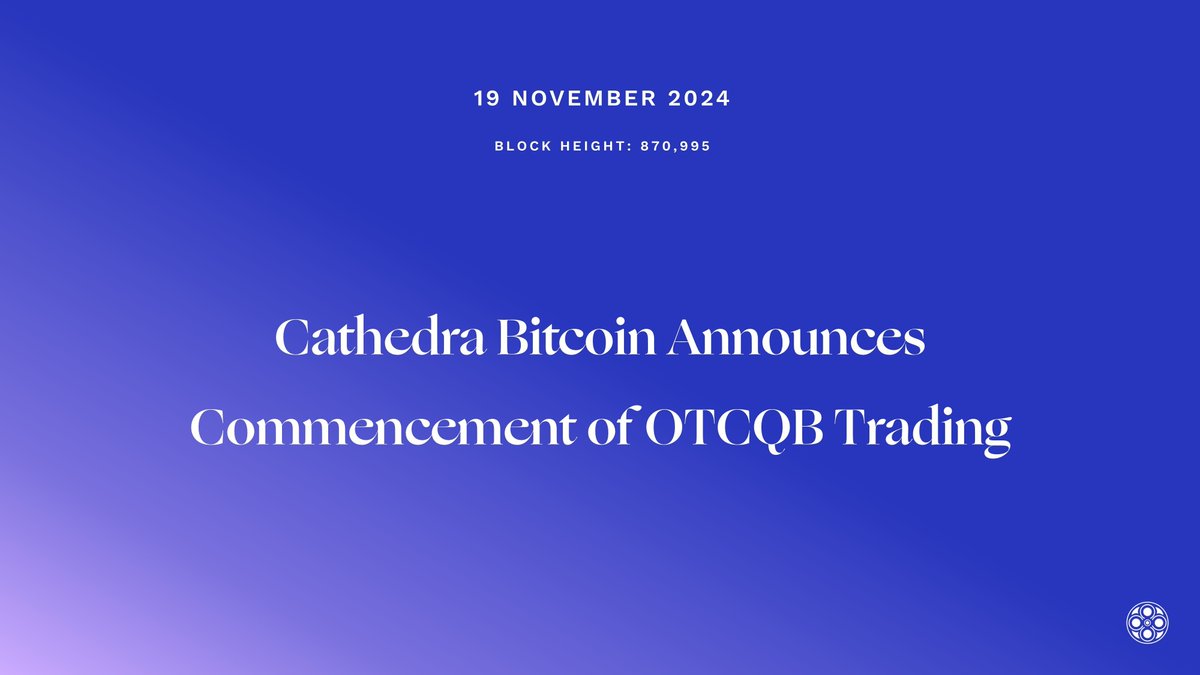 19 NOVEMBER 2024

BLOCK HEIGHT: 870,995

Cathedra Bitcoin Announces Commencement of OTCQB Trading